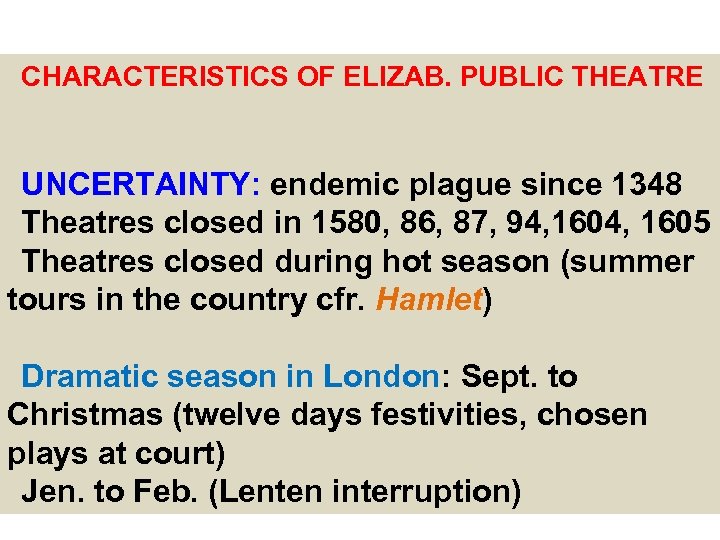 CHARACTERISTICS OF ELIZAB. PUBLIC THEATRE

UNCERTAINTY: endemic plague since 1348
Theatres closed in 1580, 86, 87, 94,1604, 1605
Theatres closed during hot season (summer tours in the country cfr. Hamlet)

Dramatic season in London: Sept. to Christmas (twelve days festivities, chosen plays at court)
Jen. to Feb. (Lenten interruption)